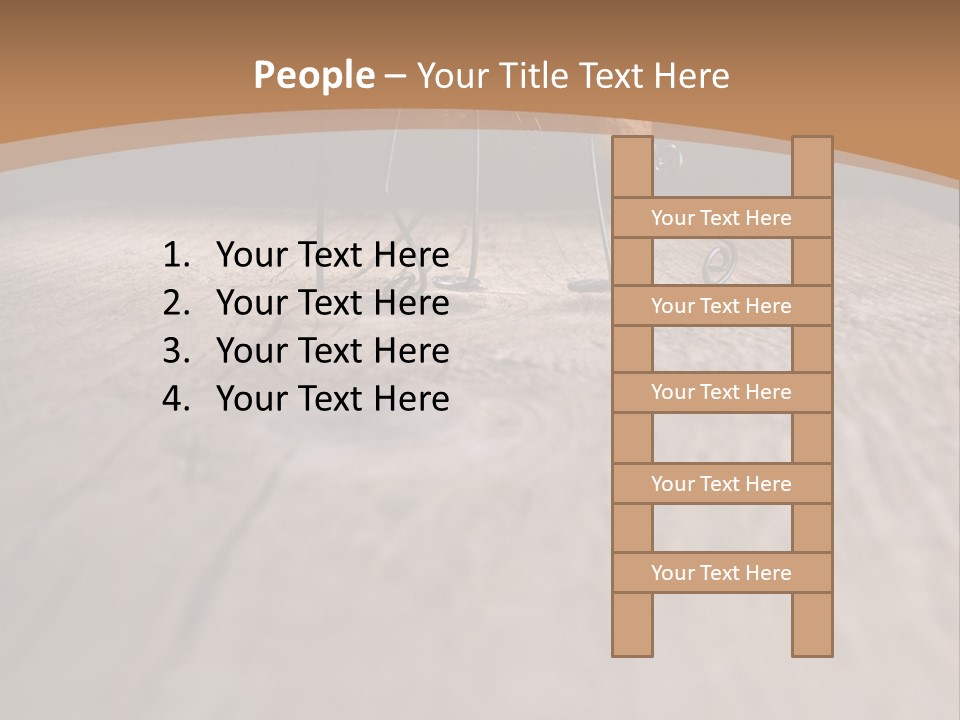 People – Your Title Text Here

1. Your Text Here
2. Your Text Here
3. Your Text Here
4. Your Text Here

Your Text Here
Your Text Here
Your Text Here
Your Text Here
Your Text Here